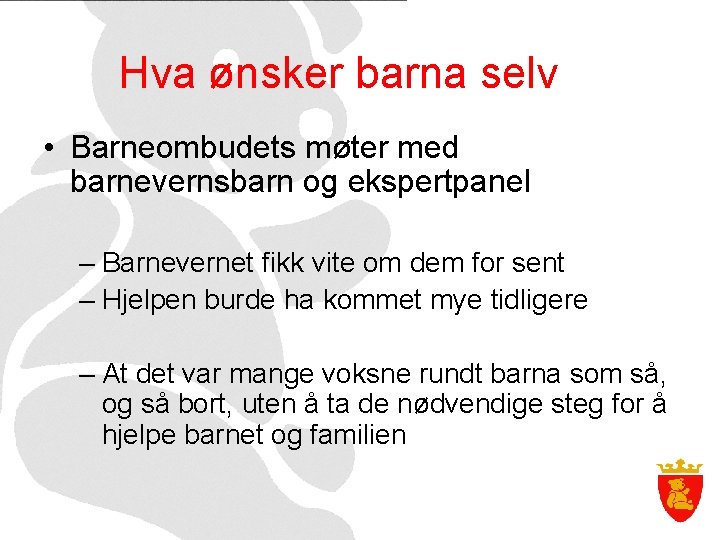 Hva ønsker barna selv

• Barneombudets møter med barnevernsbarn og ekspertpanel

– Barnevernet fikk vite om dem for sent
– Hjelpen burde ha kommet mye tidligere

– At det var mange voksne rundt barna som så, og så bort, uten å ta de nødvendige steg for å hjelpe barnet og familien